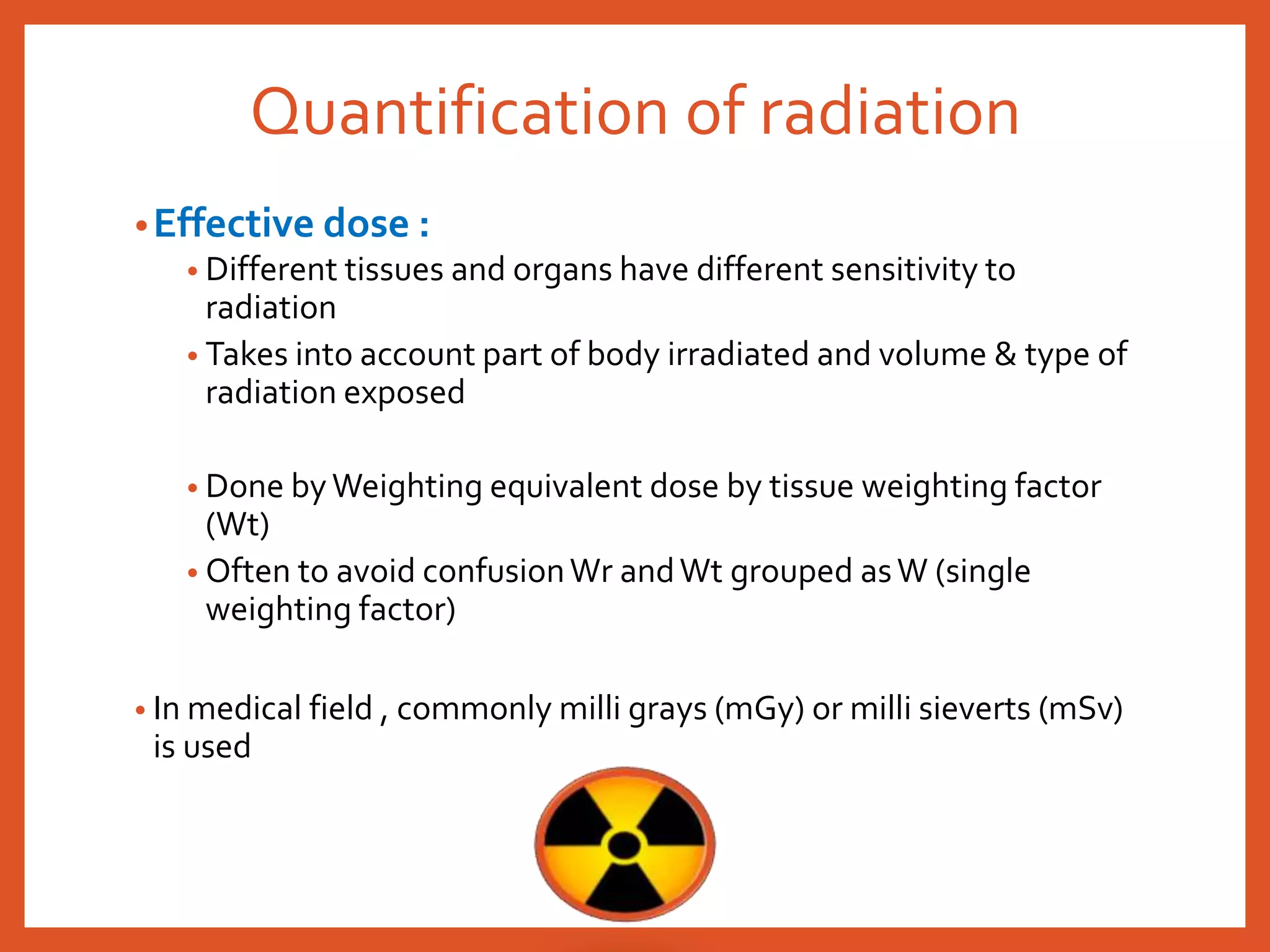 Quantification of radiation

• Effective dose :
  • Different tissues and organs have different sensitivity to radiation
  • Takes into account part of body irradiated and volume & type of radiation exposed

  • Done by Weighting equivalent dose by tissue weighting factor (Wt)
  • Often to avoid confusion Wr and Wt grouped as W (single weighting factor)

• In medical field , commonly milli grays (mGy) or milli sieverts (mSv) is used